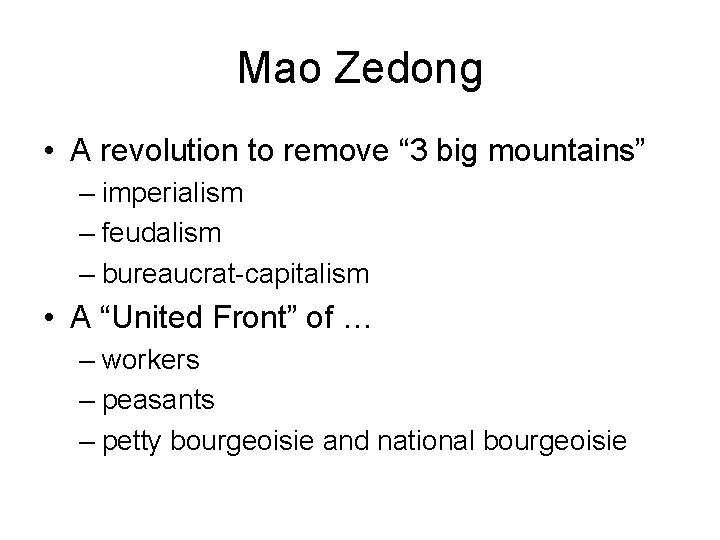 Mao Zedong

• A revolution to remove “3 big mountains”
– imperialism
– feudalism
– bureaucrat-capitalism

• A “United Front” of …
– workers
– peasants
– petty bourgeoisie and national bourgeoisie